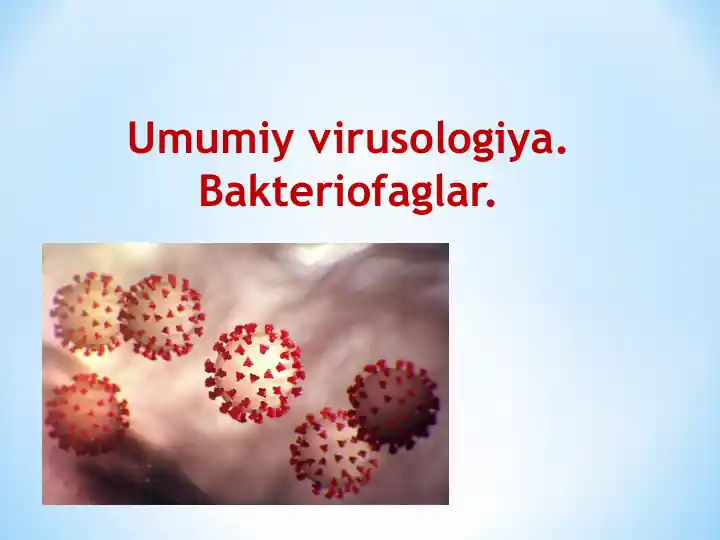 Umumiy virusologiya.
Bakteriofaglar.